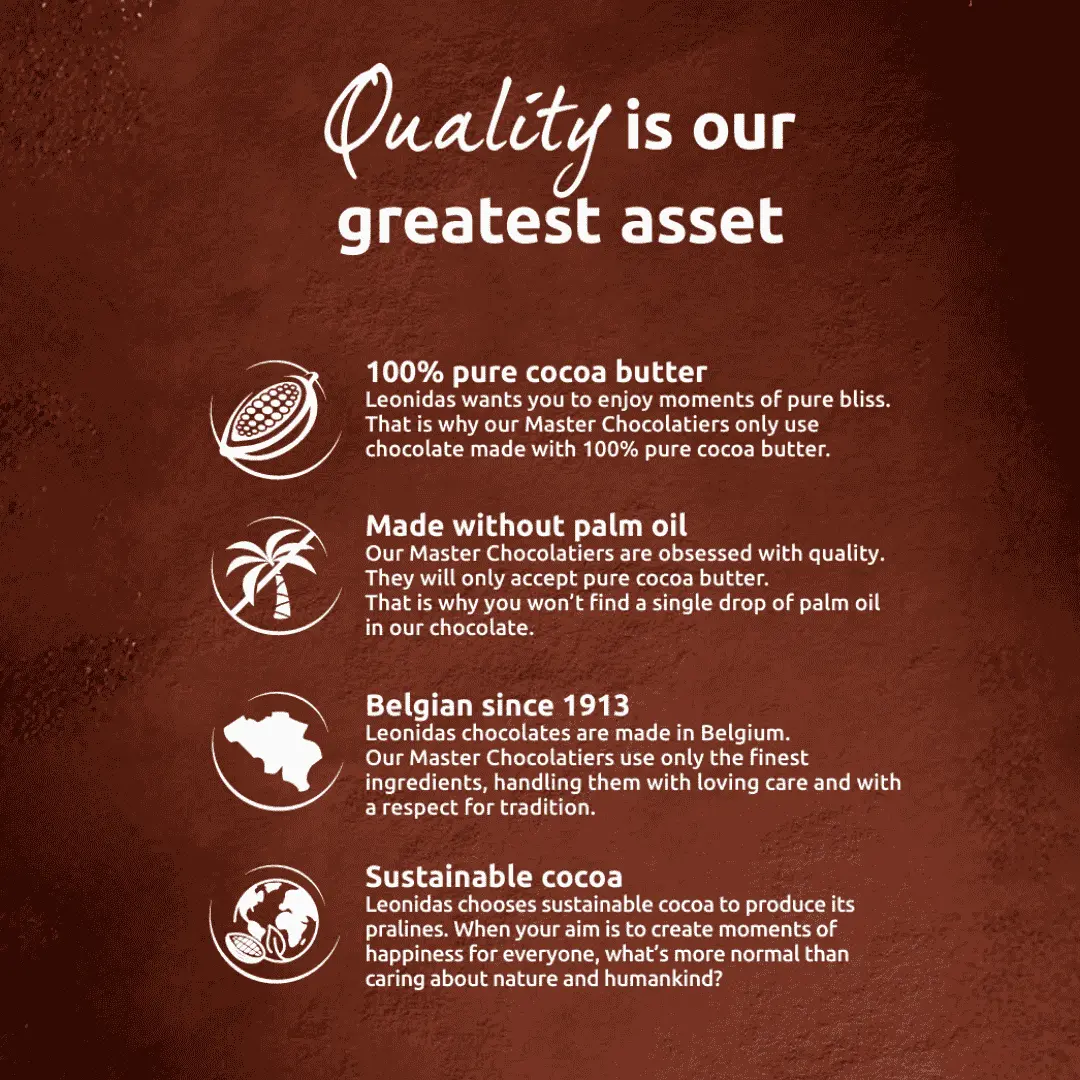 Quality is our greatest asset

100% pure cocoa butter
Leonidas wants you to enjoy moments of pure bliss. That is why our Master Chocolatiers only use chocolate made with 100% pure cocoa butter.

Made without palm oil
Our Master Chocolatiers are obsessed with quality. They will only accept pure cocoa butter.
That is why you won't find a single drop of palm oil in our chocolate.

Belgian since 1913
Leonidas chocolates are made in Belgium.
Our Master Chocolatiers use only the finest ingredients, handling them with loving care and with a respect for tradition.

Sustainable cocoa
Leonidas chooses sustainable cocoa to produce its pralines. When your aim is to create moments of happiness for everyone, what's more normal than caring about nature and humankind?